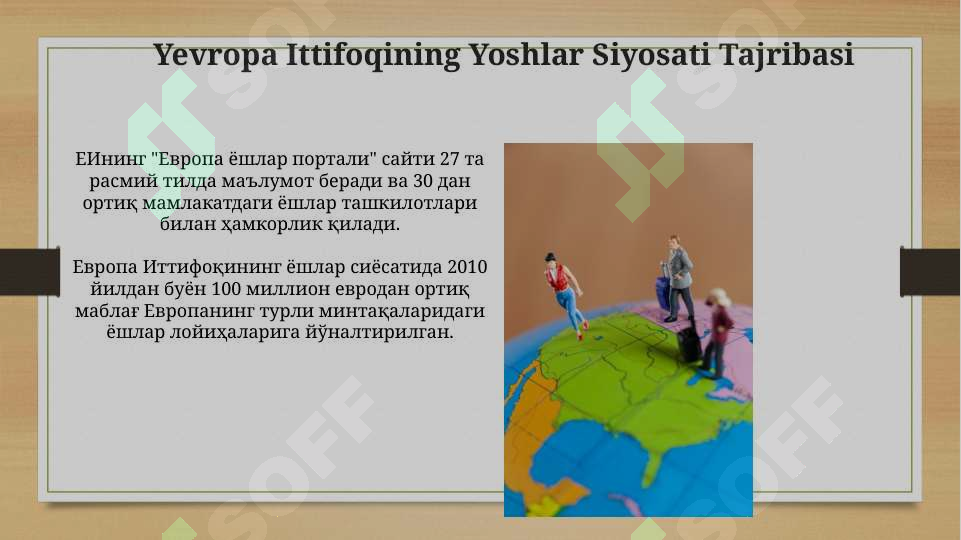 Yevropa Ittifoqining Yoshlar Siyosati Tajribasi

ЕИнинг "Европа ёшлар портали" сайти 27 та расмий тилда маълумот беради ва 30 дан ортиқ мамлакатдаги ёшлар ташкилотлари билан ҳамкорлик қилади.

Европа Иттифоқининг ёшлар сиёсатида 2010 йилдан буён 100 миллион евродан ортиқ маблағ Европанинг турли минтақаларидаги ёшлар лойиҳаларига йўналтирилган.

SOFF SOFF SOFF SOFF